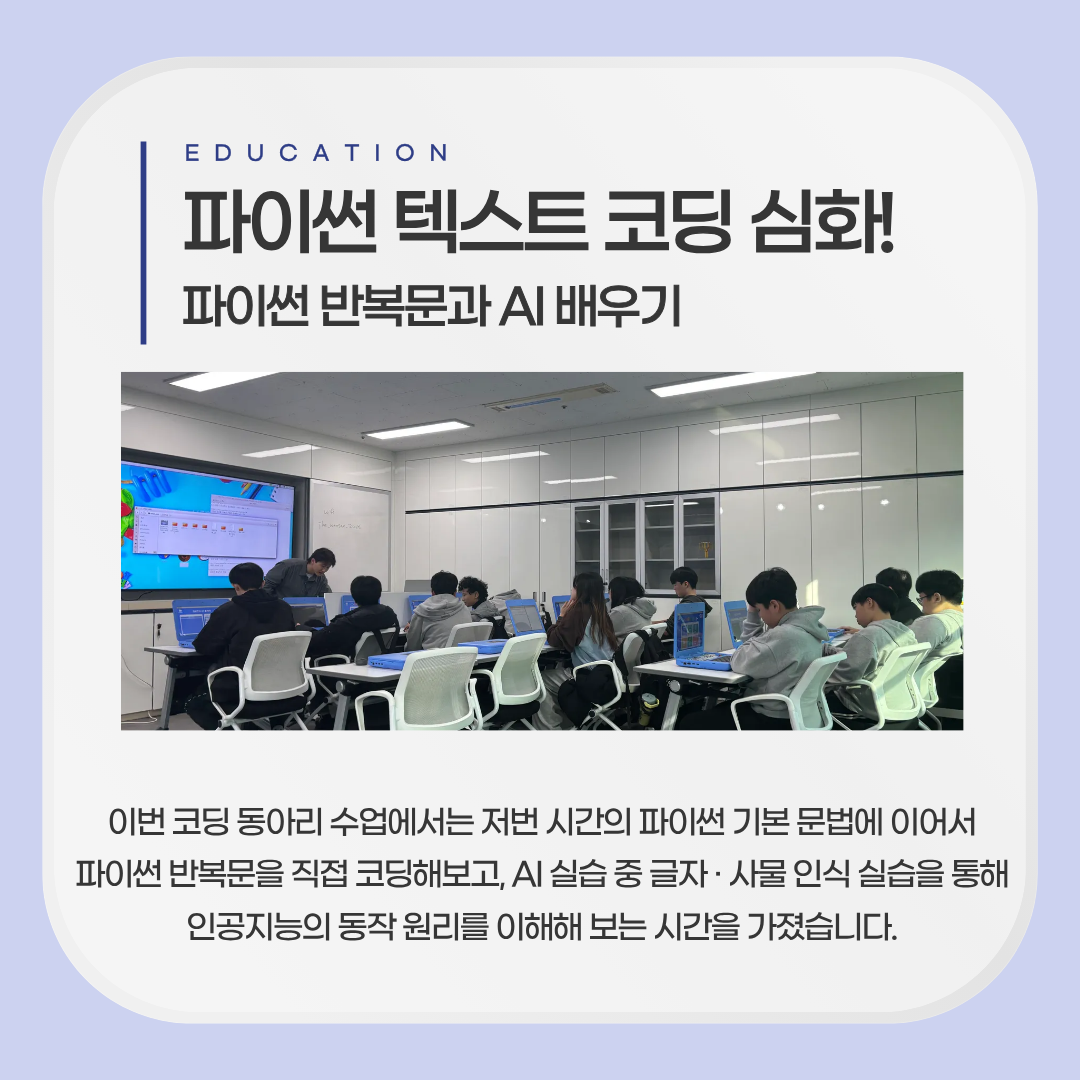 EDUCATION

파이썬 텍스트 코딩 심화!

파이썬 반복문과 AI 배우기

이번 코딩 동아리 수업에서는 저번 시간의 파이썬 기본 문법에 이어서 파이썬 반복문을 직접 코딩해보고, AI 실습 중 글자 · 사물 인식 실습을 통해 인공지능의 동작 원리를 이해해 보는 시간을 가졌습니다.